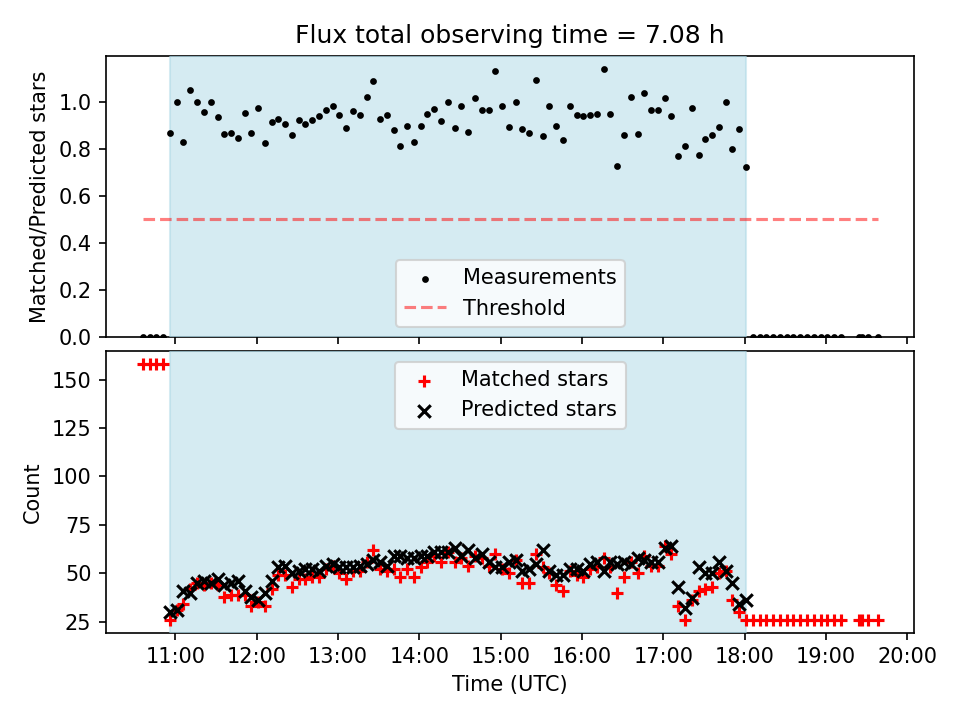 Flux total observing time = 7.08 h

Matched/Predicted stars

1.0
0.8
0.6
0.4
0.2
0.0

Measurements
Threshold

Count

150
125
100
75
50
25

Matched stars
Predicted stars

11:00 12:00 13:00 14:00 15:00 16:00 17:00 18:00 19:00 20:00

Time (UTC)